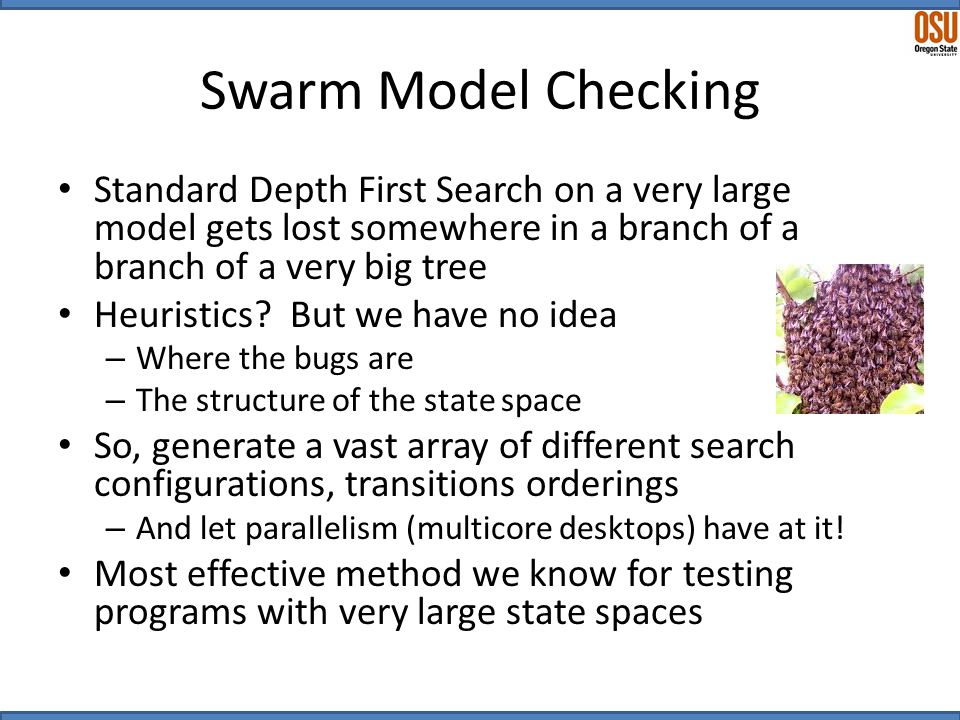 OSU
Oregon State
UNIVERSITY

Swarm Model Checking

• Standard Depth First Search on a very large model gets lost somewhere in a branch of a branch of a very big tree
• Heuristics? But we have no idea
– Where the bugs are
– The structure of the state space
• So, generate a vast array of different search configurations, transitions orderings
– And let parallelism (multicore desktops) have at it!
• Most effective method we know for testing programs with very large state spaces